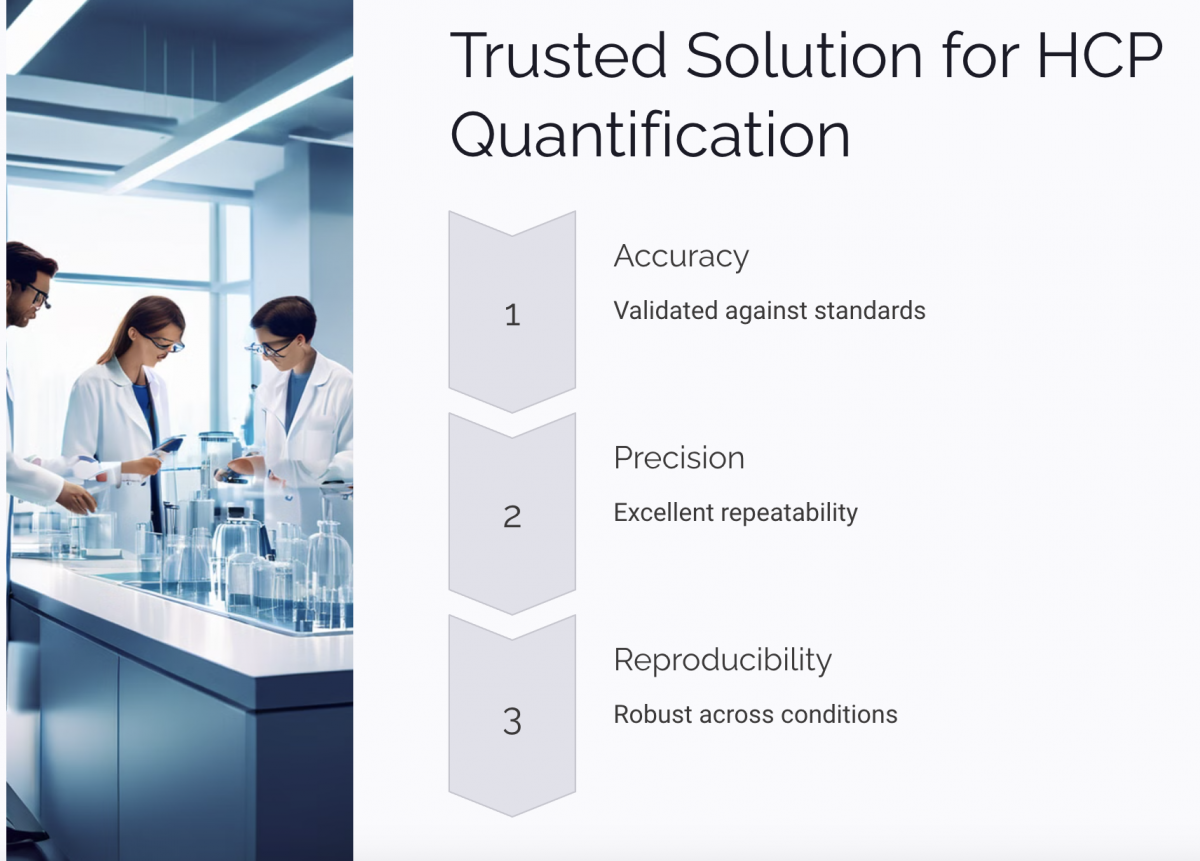 Trusted Solution for HCP Quantification

1

Accuracy

Validated against standards

2

Precision

Excellent repeatability

3

Reproducibility

Robust across conditions